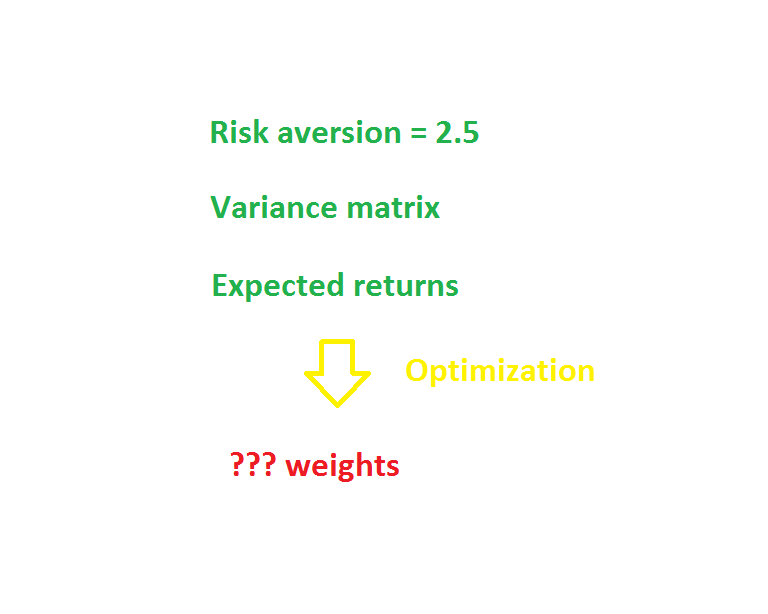 Risk aversion = 2.5

Variance matrix

Expected returns

Optimization

??? weights